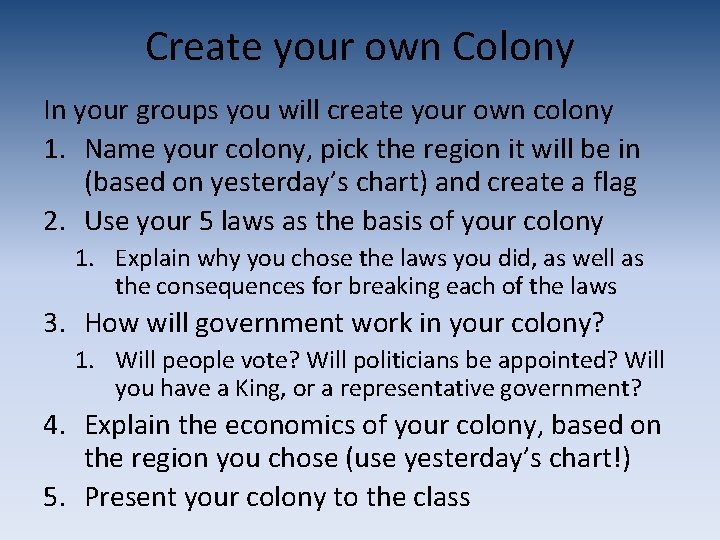 Create your own Colony

In your groups you will create your own colony

1. Name your colony, pick the region it will be in (based on yesterday's chart) and create a flag
2. Use your 5 laws as the basis of your colony
   1. Explain why you chose the laws you did, as well as the consequences for breaking each of the laws
3. How will government work in your colony?
   1. Will people vote? Will politicians be appointed? Will you have a King, or a representative government?
4. Explain the economics of your colony, based on the region you chose (use yesterday's chart!)
5. Present your colony to the class